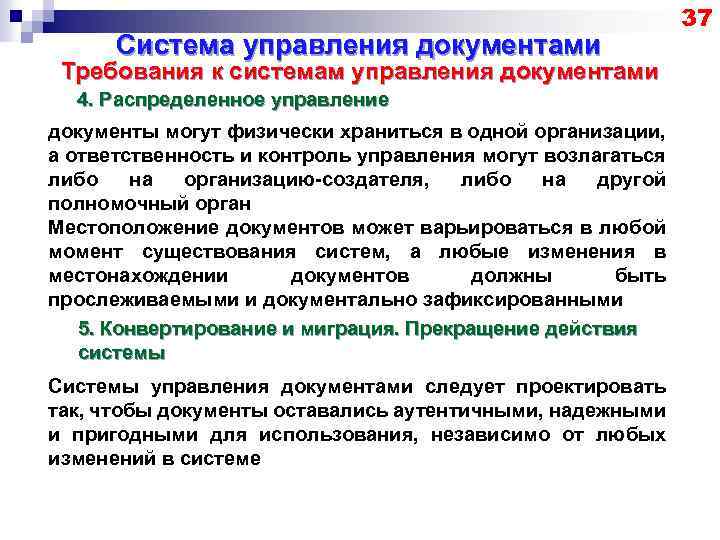 37

Система управления документами

Требования к системам управления документами

4. Распределенное управление

документы могут физически храниться в одной организации, а ответственность и контроль управления могут возлагаться либо на организацию-создателя, либо на другой полномочный орган

Местоположение документов может варьироваться в любой момент существования систем, а любые изменения в местонахождении документов должны быть прослеживаемыми и документально зафиксированными

5. Конвертирование и миграция. Прекращение действия системы

Системы управления документами следует проектировать так, чтобы документы оставались аутентичными, надежными и пригодными для использования, независимо от любых изменений в системе